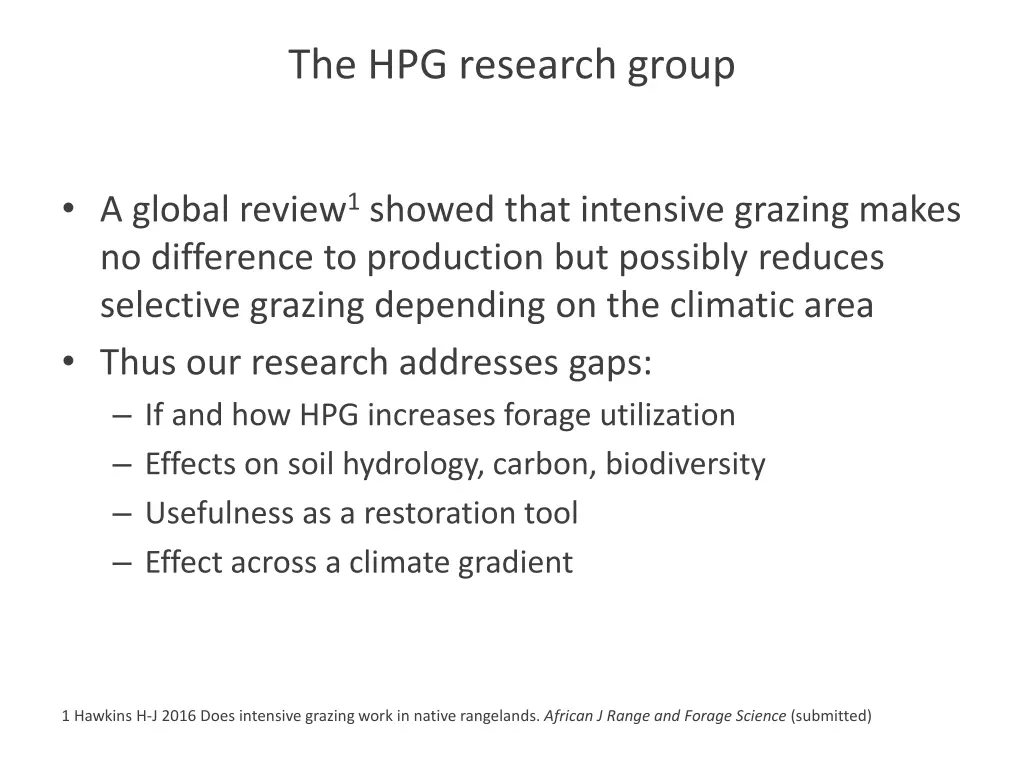 The HPG research group

• A global review$^1$ showed that intensive grazing makes no difference to production but possibly reduces selective grazing depending on the climatic area
• Thus our research addresses gaps:
– If and how HPG increases forage utilization
– Effects on soil hydrology, carbon, biodiversity
– Usefulness as a restoration tool
– Effect across a climate gradient

1 Hawkins H-J 2016 Does intensive grazing work in native rangelands. African J Range and Forage Science (submitted)